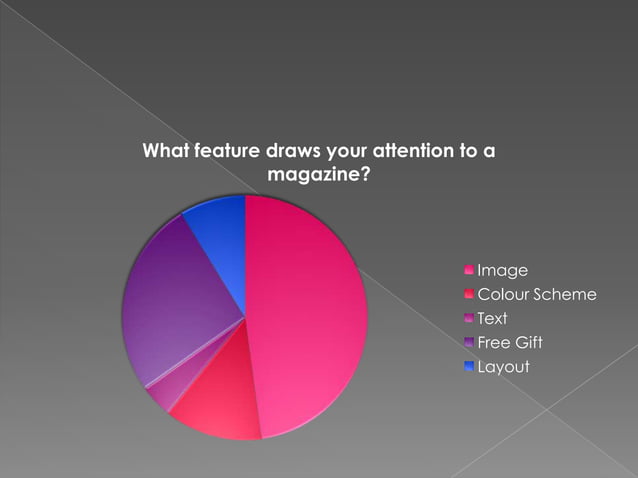 What feature draws your attention to a magazine?

Image
Colour Scheme
Text
Free Gift
Layout